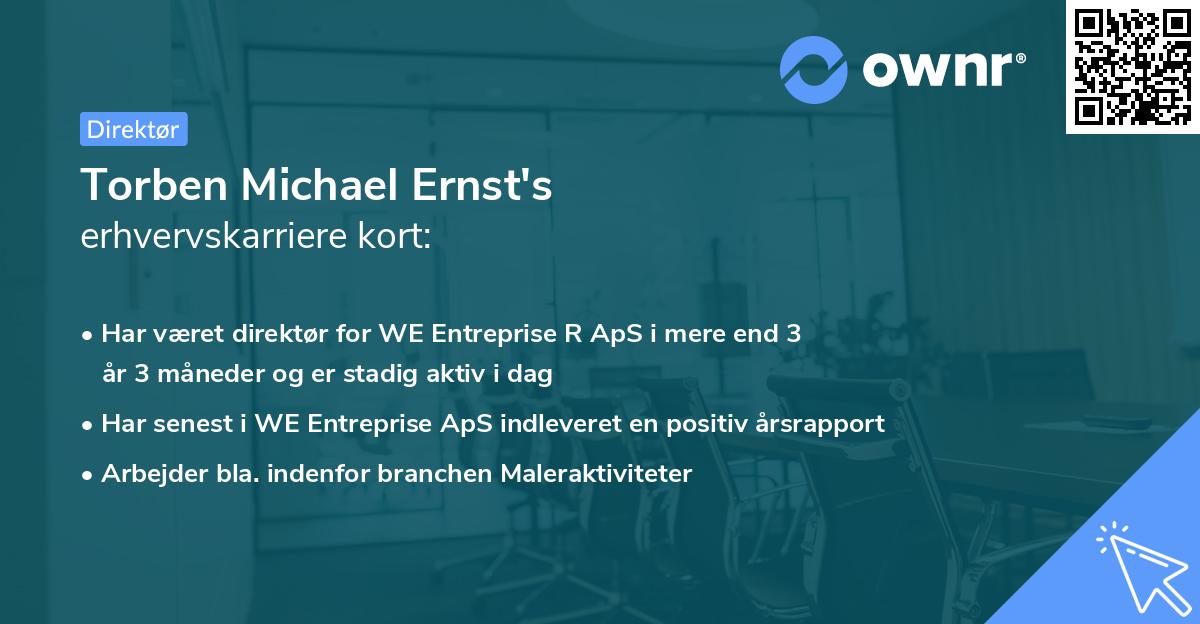 ownr®

Direktør

Torben Michael Ernst's
erhvervskarriere kort:

• Har været direktør for WE Entreprise R ApS i mere end 3 år 3 måneder og er stadig aktiv i dag

• Har senest i WE Entreprise ApS indleveret en positiv årsrapport

• Arbejder bla. indenfor branchen Maleraktiviteter